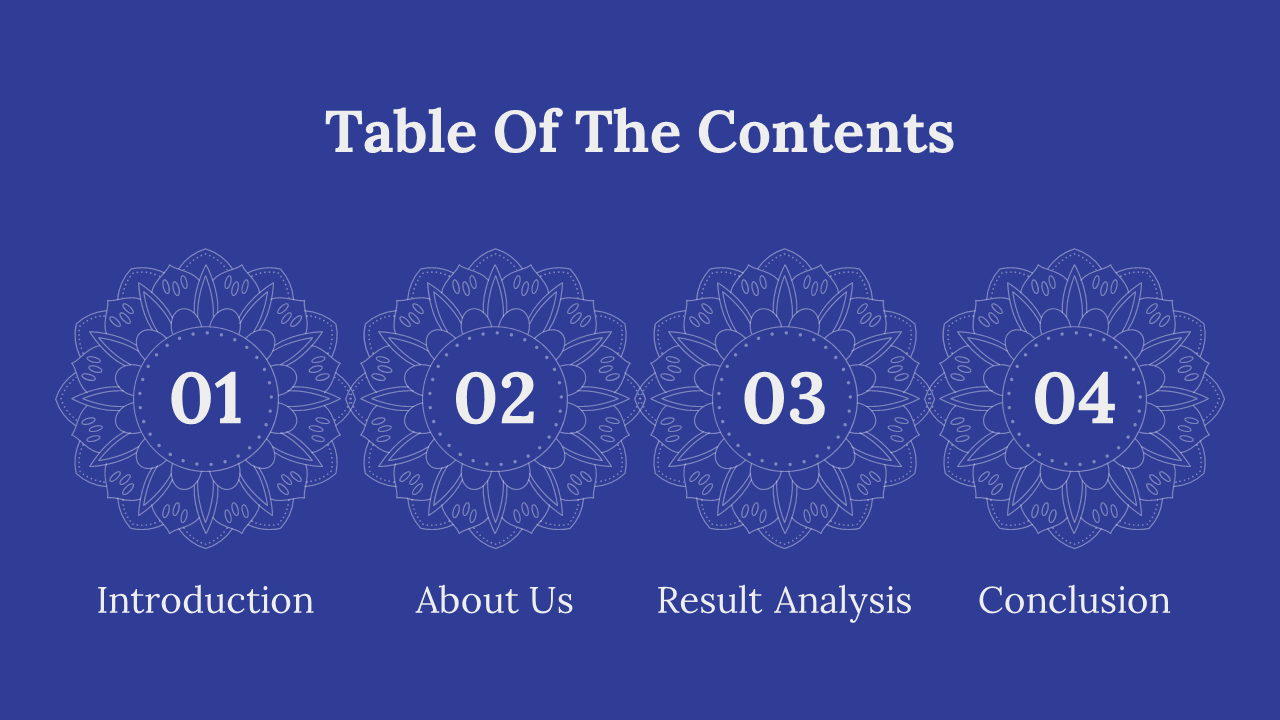 Table Of The Contents

01

Introduction

02

About Us

03

Result Analysis

04

Conclusion